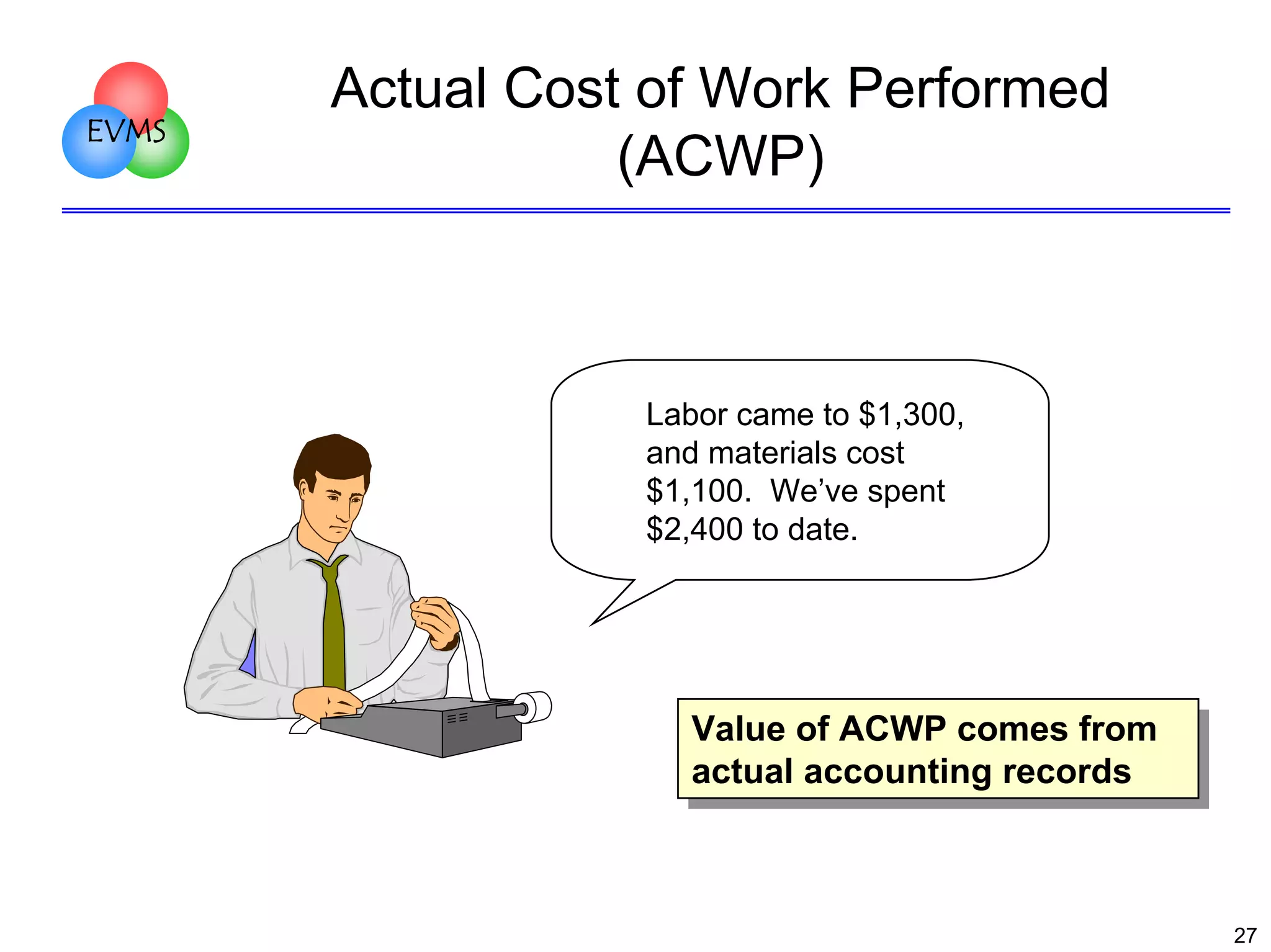 EVMS

Actual Cost of Work Performed (ACWP)

Labor came to \$1,300, and materials cost \$1,100. We've spent \$2,400 to date.

Value of ACWP comes from actual accounting records

27